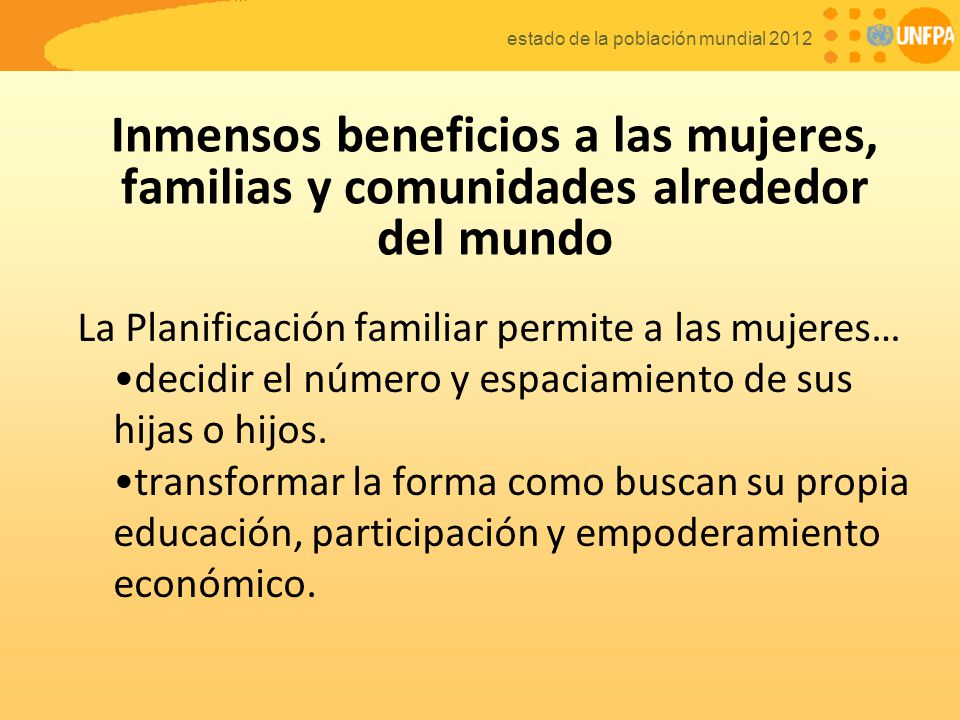 estado de la población mundial 2012

UNFPA

Inmensos beneficios a las mujeres, familias y comunidades alrededor del mundo

La Planificación familiar permite a las mujeres…

•decidir el número y espaciamiento de sus hijas o hijos.

•transformar la forma como buscan su propia educación, participación y empoderamiento económico.